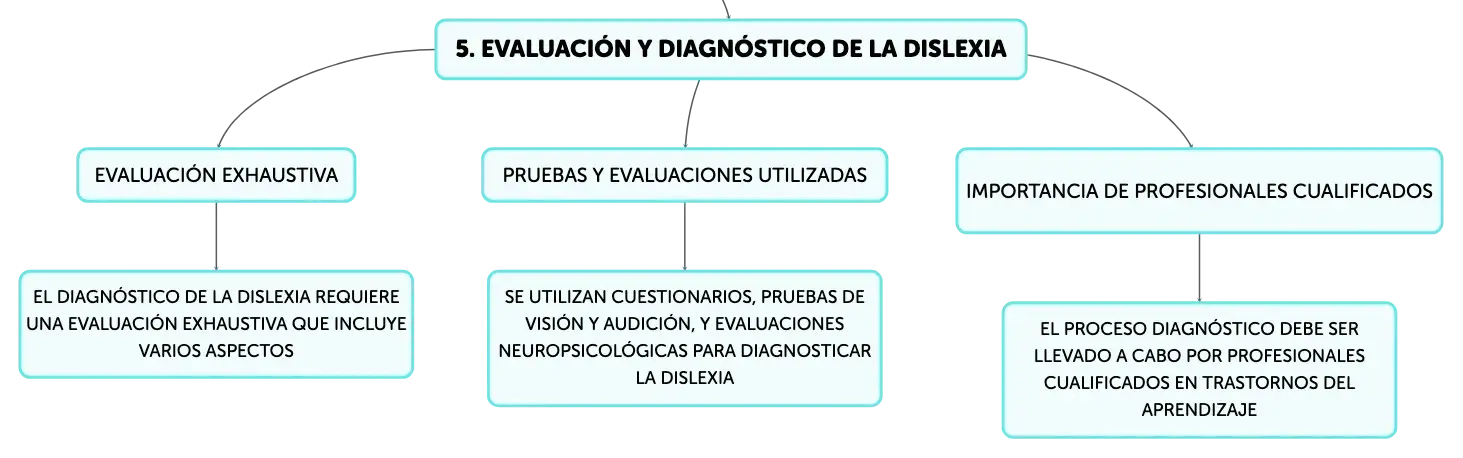 5. EVALUACIÓN Y DIAGNÓSTICO DE LA DISLEXIA

EVALUACIÓN EXHAUSTIVA

EL DIAGNÓSTICO DE LA DISLEXIA REQUIERE UNA EVALUACIÓN EXHAUSTIVA QUE INCLUYE VARIOS ASPECTOS

PRUEBAS Y EVALUACIONES UTILIZADAS

SE UTILIZAN CUESTIONARIOS, PRUEBAS DE VISIÓN Y AUDICIÓN, Y EVALUACIONES NEUROPSICOLÓGICAS PARA DIAGNOSTICAR LA DISLEXIA

IMPORTANCIA DE PROFESIONALES CUALIFICADOS

EL PROCESO DIAGNÓSTICO DEBE SER LLEVADO A CABO POR PROFESIONALES CUALIFICADOS EN TRASTORNOS DEL APRENDIZAJE